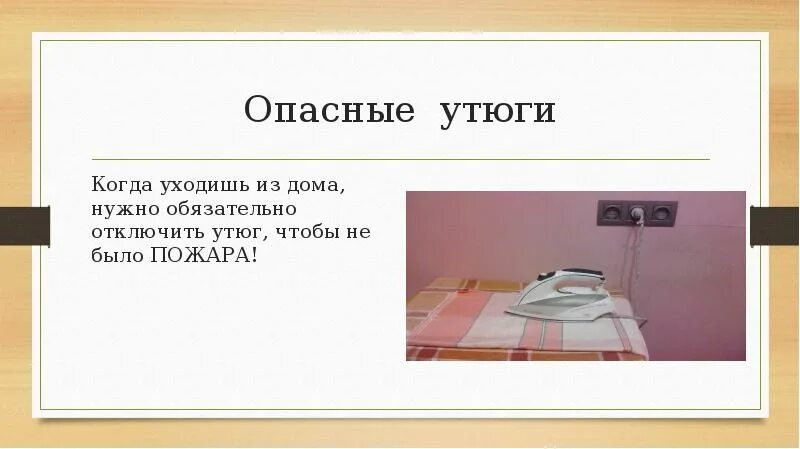 Опасные утюги

Когда уходишь из дома, нужно обязательно отключить утюг, чтобы не было ПОЖАРА!